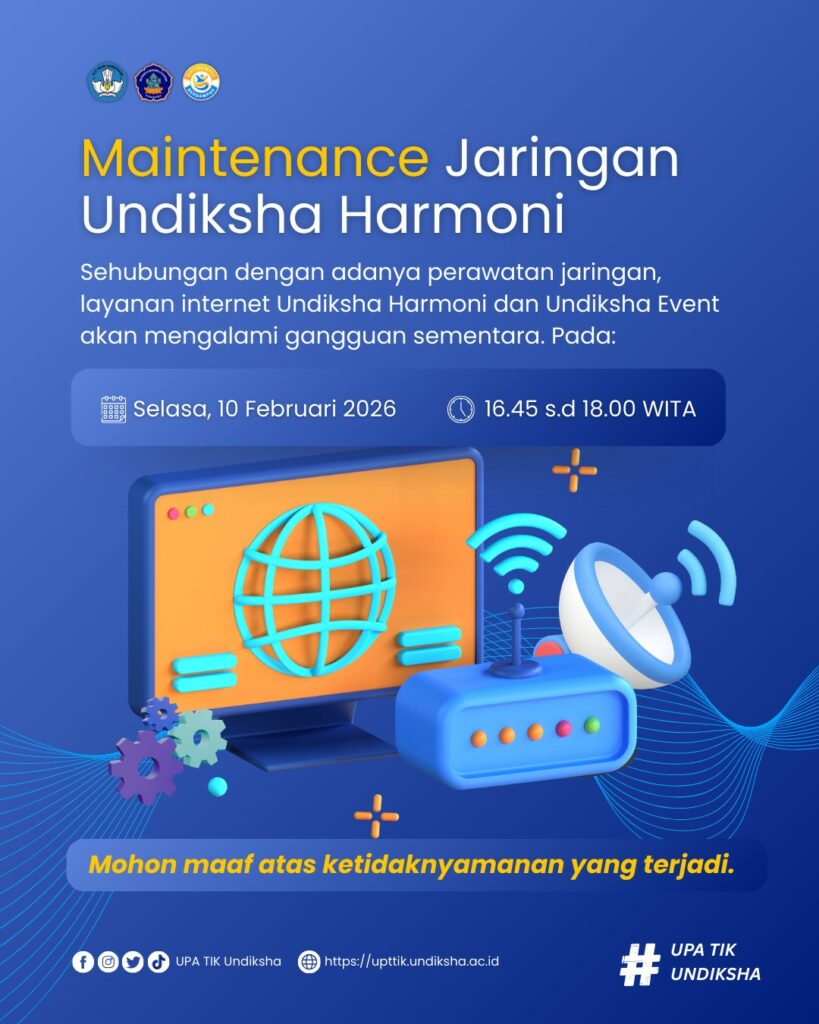 Maintenance Jaringan Undiksha Harmoni

Sehubungan dengan adanya perawatan jaringan, layanan internet Undiksha Harmoni dan Undiksha Event akan mengalami gangguan sementara. Pada:

Selasa, 10 Februari 2026

16.45 s.d 18.00 WITA

Mohon maaf atas ketidaknyamanan yang terjadi.

UPA TIK Undiksha

https://upttik.undiksha.ac.id

# UPA TIK UNDIKSHA